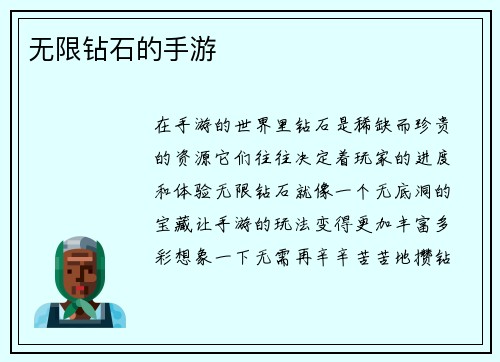 无限钻石的手游

在手游的世界里钻石是稀缺而珍贵的资源它们往往决定着玩家的进度和体验无限钻石就像一个无底洞的宝藏让手游的玩法变得更加丰富多彩想象一下无需再辛辛苦苦地攒钻